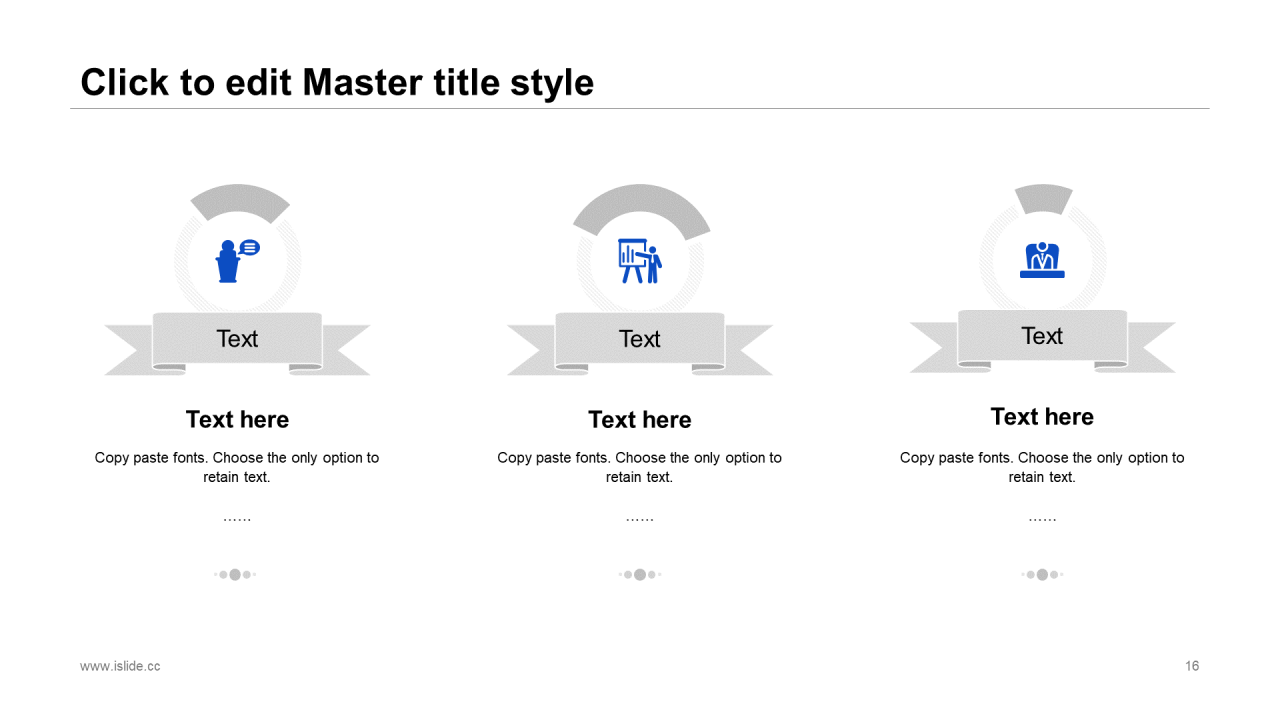 Click to edit Master title style

Text

Text here

Copy paste fonts. Choose the only option to retain text.

……

Text

Text here

Copy paste fonts. Choose the only option to retain text.

……

Text

Text here

Copy paste fonts. Choose the only option to retain text.

……

www.islide.cc

16